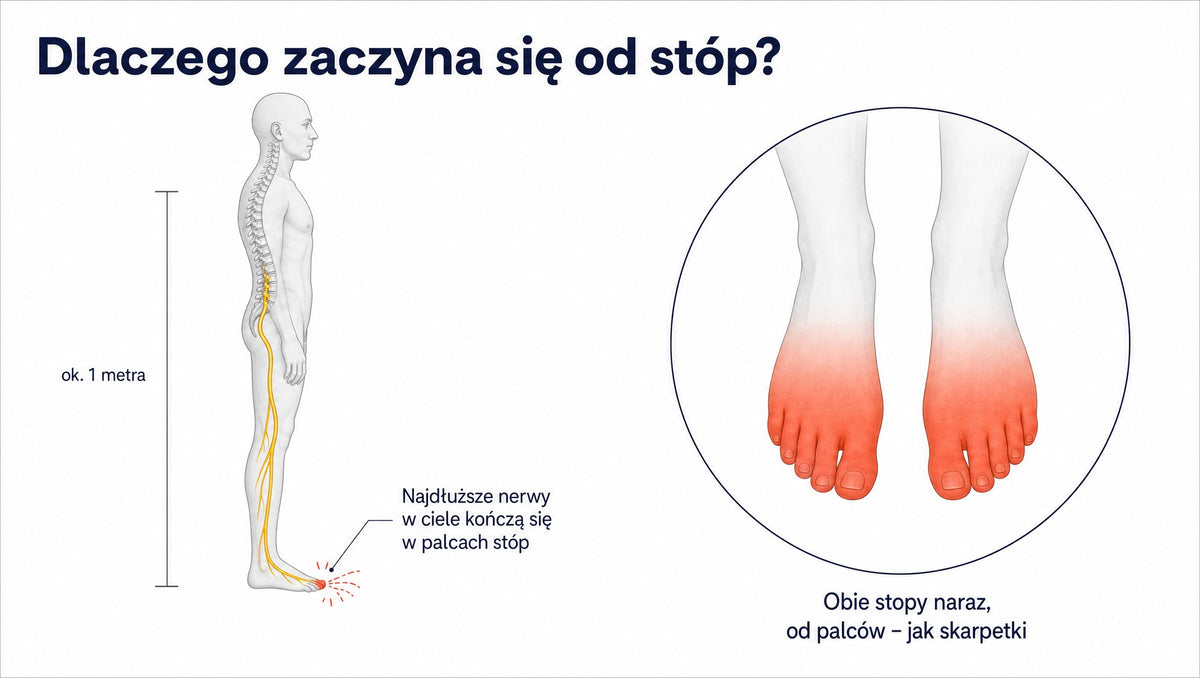 Dlaczego zaczyna się od stóp?

ok. 1 metra

Najdłuższe nerwy w ciele kończą się w palcach stóp

Obie stopy naraz, od palców – jak skarpetki